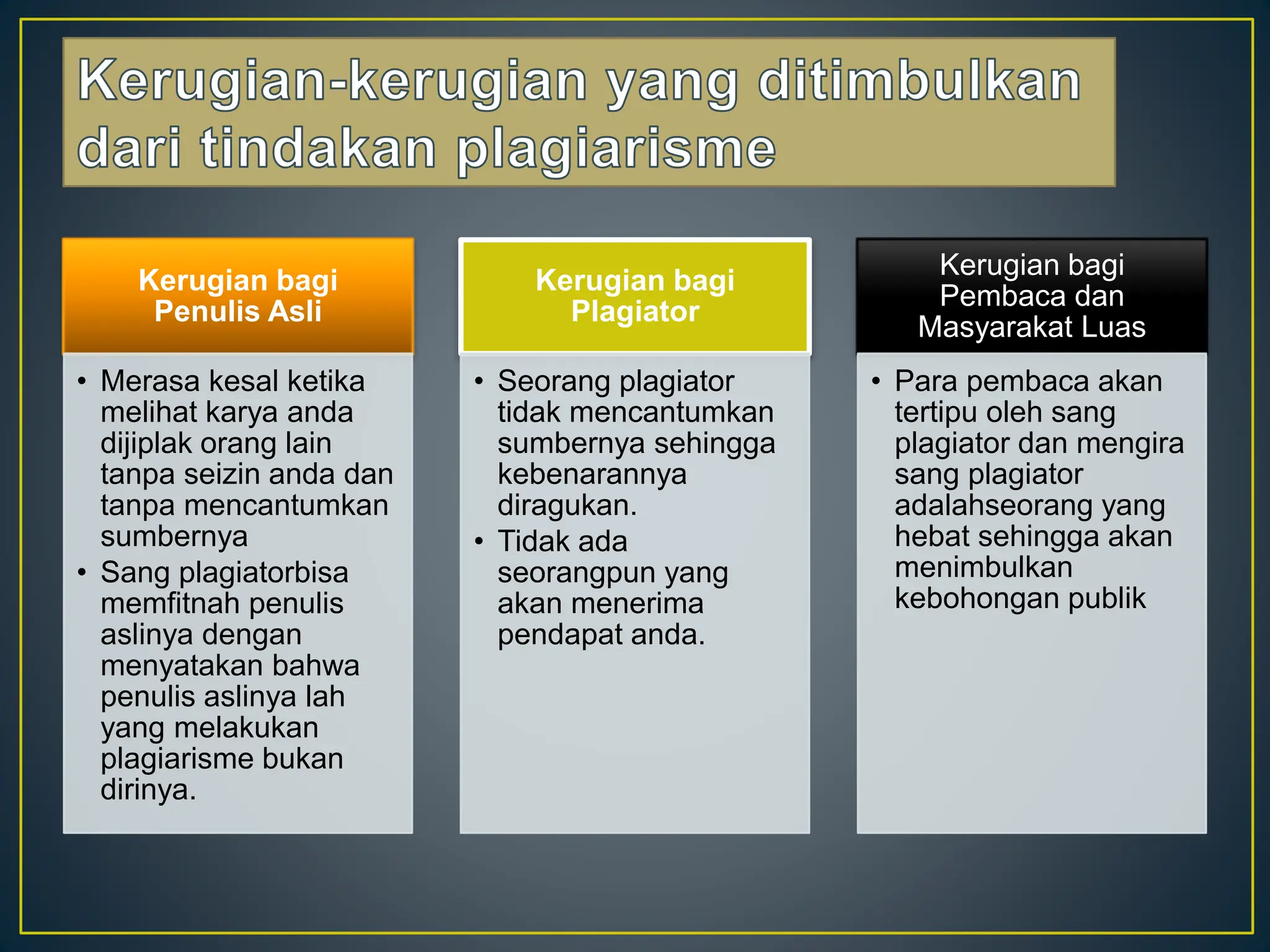 Kerugian-kerugian yang ditimbulkan dari tindakan plagiarisme

Kerugian bagi Penulis Asli

• Merasa kesal ketika melihat karya anda dijiplak orang lain tanpa seizin anda dan tanpa mencantumkan sumbernya
• Sang plagiatorbisa memfitnah penulis aslinya dengan menyatakan bahwa penulis aslinya lah yang melakukan plagiarisme bukan dirinya.

Kerugian bagi Plagiator

• Seorang plagiator tidak mencantumkan sumbernya sehingga kebenarannya diragukan.
• Tidak ada seorangpun yang akan menerima pendapat anda.

Kerugian bagi Pembaca dan Masyarakat Luas

• Para pembaca akan tertipu oleh sang plagiator dan mengira sang plagiator adalahseorang yang hebat sehingga akan menimbulkan kebohongan publik